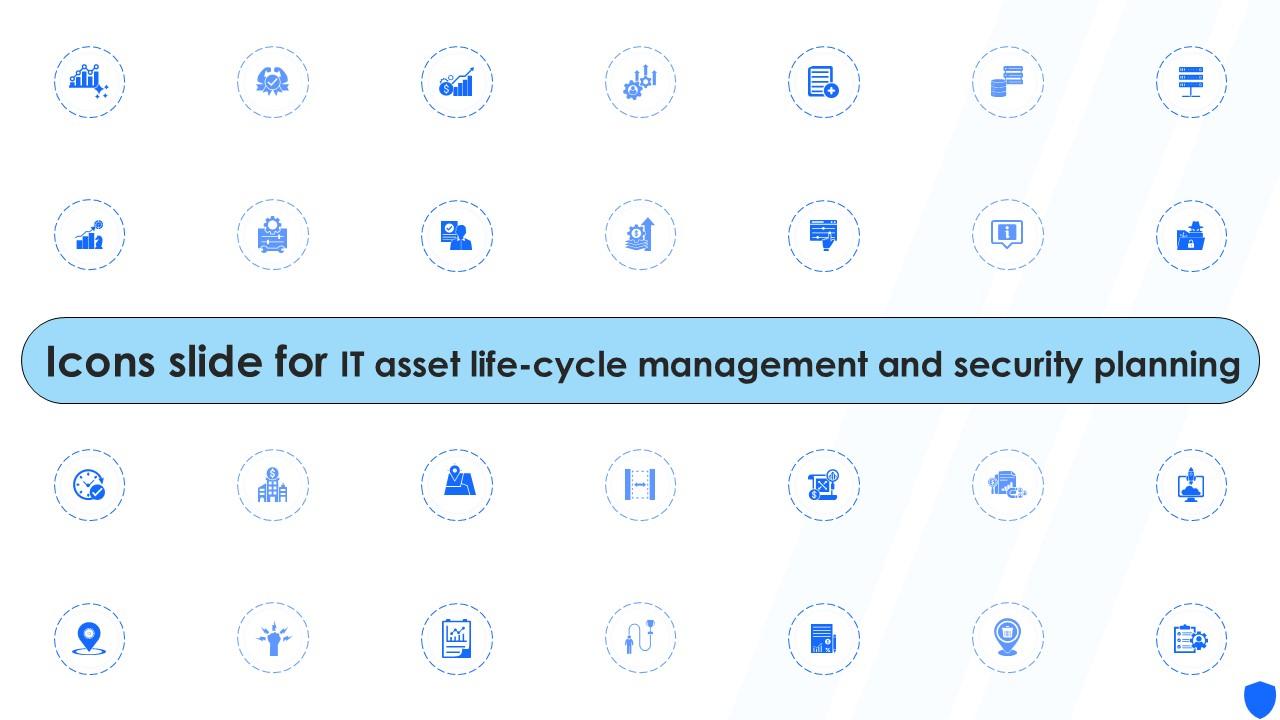 Icons slide for IT asset life-cycle management and security planning